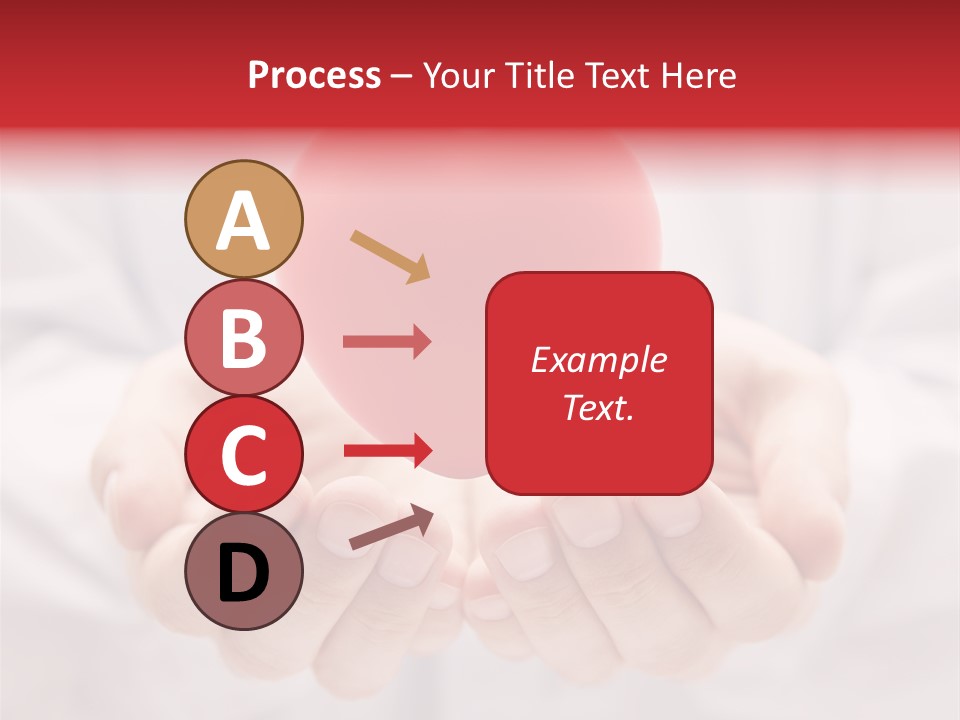 Process – Your Title Text Here

A

B

C

D

Example Text.